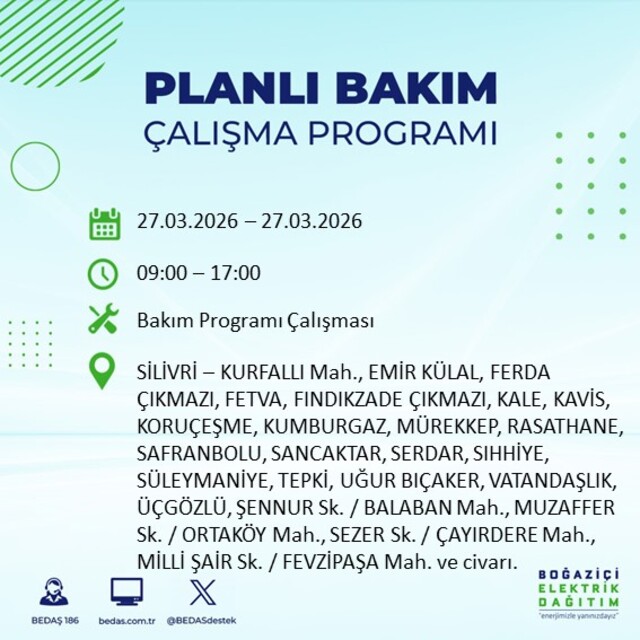 PLANLI BAKIM
ÇALIŞMA PROGRAMI

27.03.2026 – 27.03.2026

09:00 – 17:00

Bakım Programı Çalışması

SİLİVRİ – KURFALLI Mah., EMİR KÜLAL, FERDA ÇIKMAZI, FETVA, FINDIKZADE ÇIKMAZI, KALE, KAVİS, KORUÇEŞME, KUMBURGAZ, MÜREKKEP, RASATHANE, SAFRANBOLU, SANCAKTAR, SERDAR, SIHHİYE, SÜLEYMANİYE, TEPKİ, UĞUR BIÇAKER, VATANDAŞLIK, ÜÇGÖZLÜ, ŞENNUR Sk. / BALABAN Mah., MUZAFFER Sk. / ORTAKÖY Mah., SEZER Sk. / ÇAYIRDERE Mah., MİLLİ ŞAİR Sk. / FEVZİPAŞA Mah. ve civarı.

BEDAŞ 186
bedas.com.tr
@BEDASdestek

BOĞAZİÇİ ELEKTRİK DAĞITIM
"enerjimizle yanınızdayız"